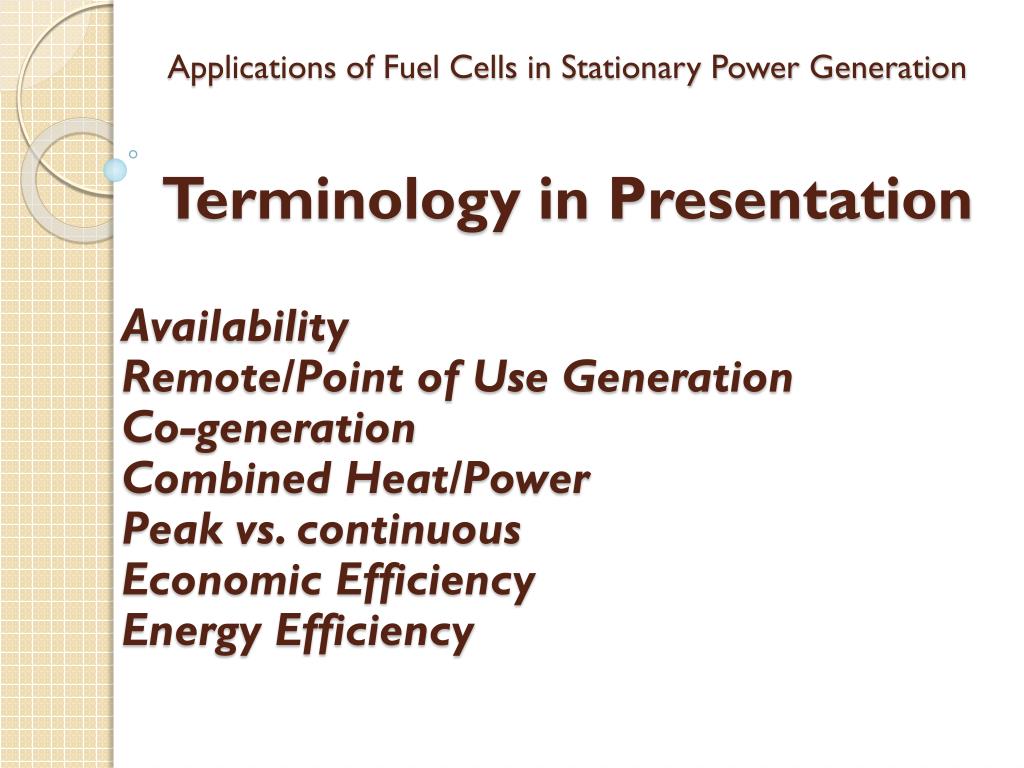 Applications of Fuel Cells in Stationary Power Generation

Terminology in Presentation

Availability
Remote/Point of Use Generation
Co-generation
Combined Heat/Power
Peak vs. continuous
Economic Efficiency
Energy Efficiency